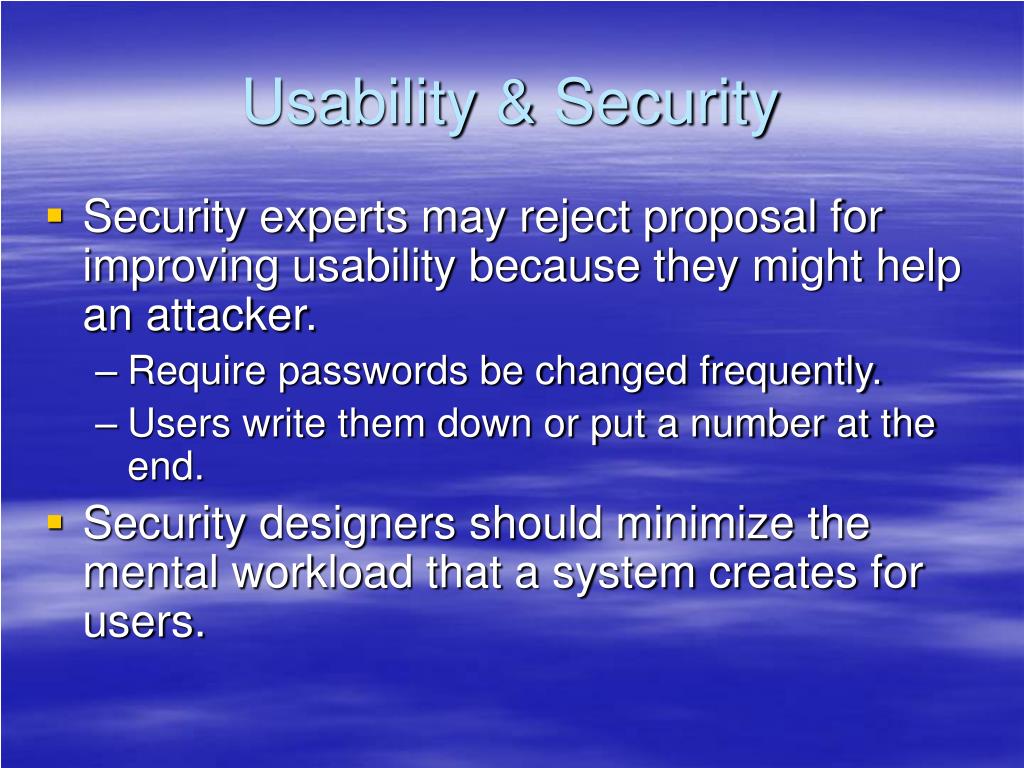 Usability & Security

▪ Security experts may reject proposal for improving usability because they might help an attacker.
– Require passwords be changed frequently.
– Users write them down or put a number at the end.

▪ Security designers should minimize the mental workload that a system creates for users.